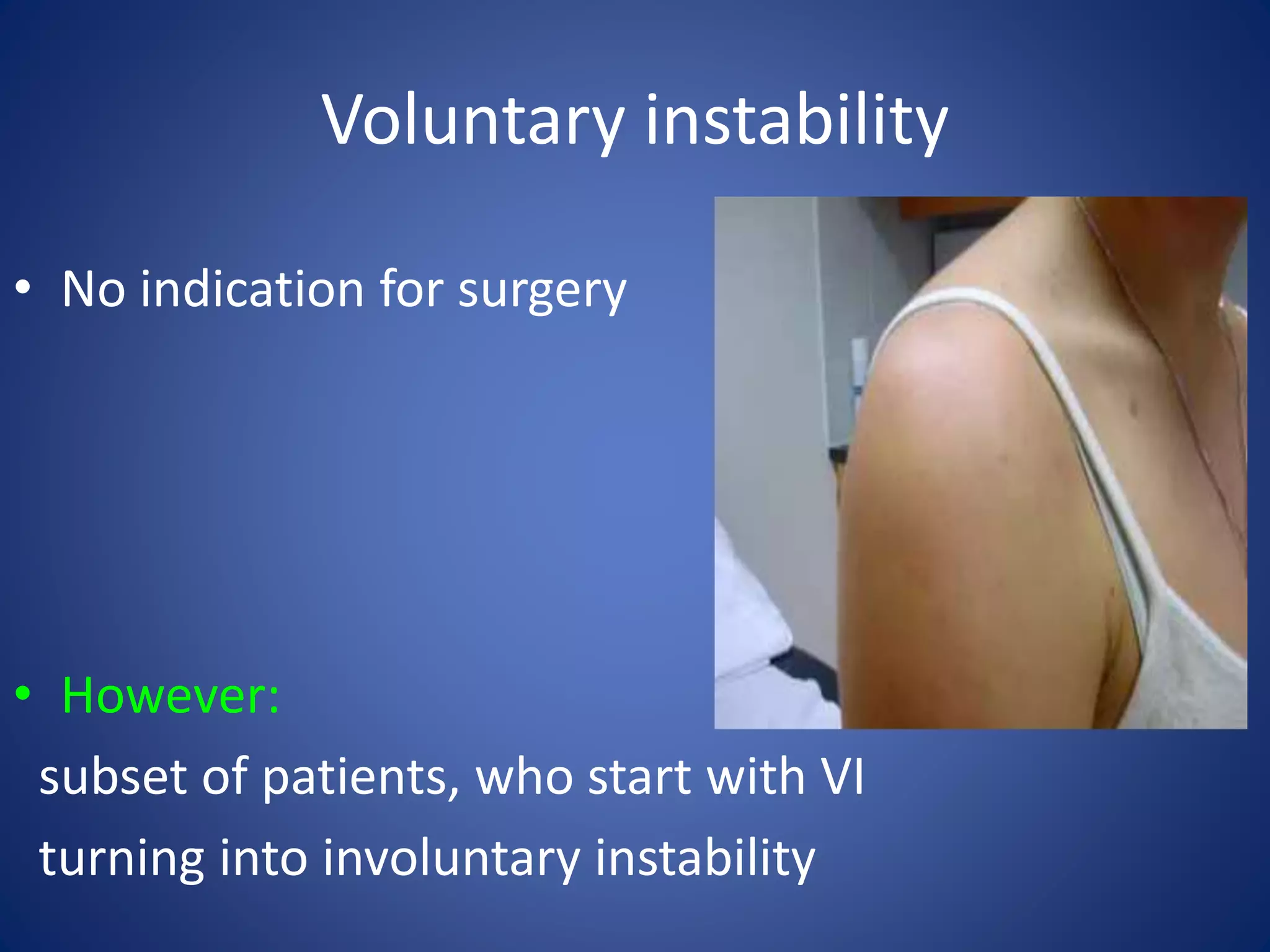 Voluntary instability

• No indication for surgery

• However:

subset of patients, who start with VI turning into involuntary instability